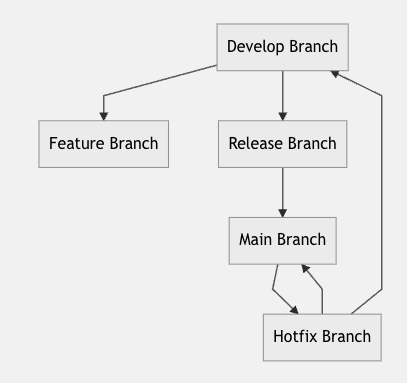 Develop Branch

Feature Branch

Release Branch

Main Branch

Hotfix Branch